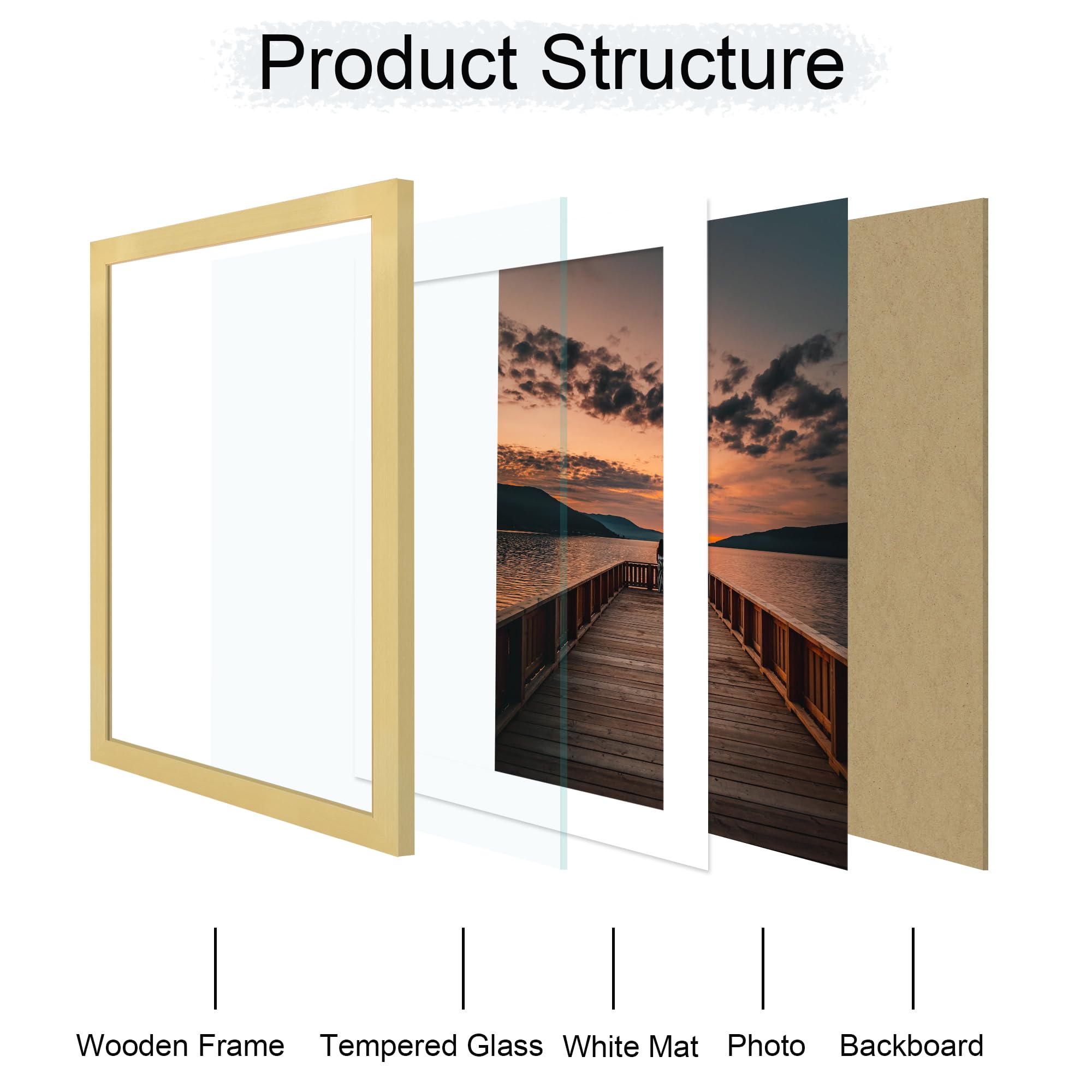 Product Structure

Wooden Frame

Tempered Glass

White Mat

Photo

Backboard